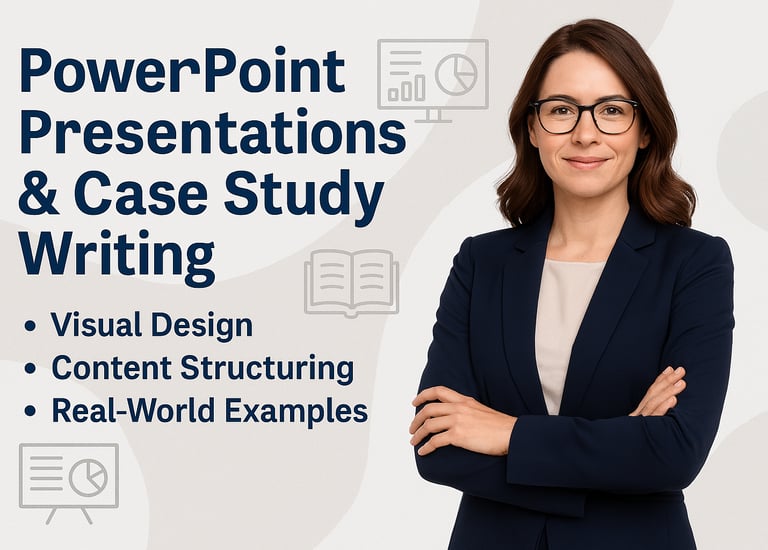 PowerPoint Presentations & Case Study Writing

• Visual Design
• Content Structuring
• Real-World Examples